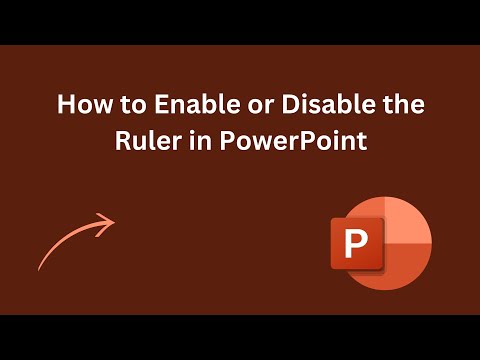 How to Enable or Disable the Ruler in PowerPoint

P